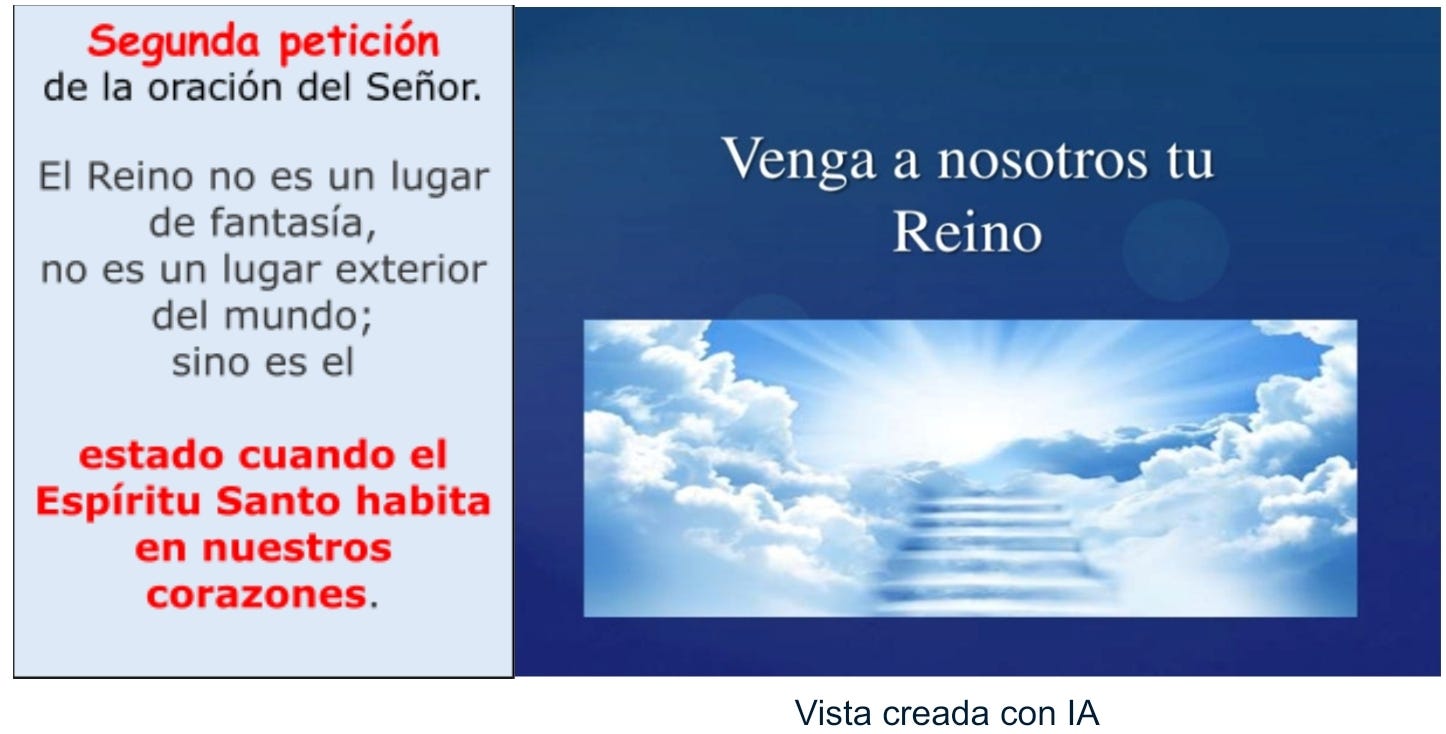 Segunda petición
de la oración del Señor.

El Reino no es un lugar de fantasía,
no es un lugar exterior del mundo;
sino es el

estado cuando el Espíritu Santo habita en nuestros corazones.

Venga a nosotros tu Reino

Vista creada con IA